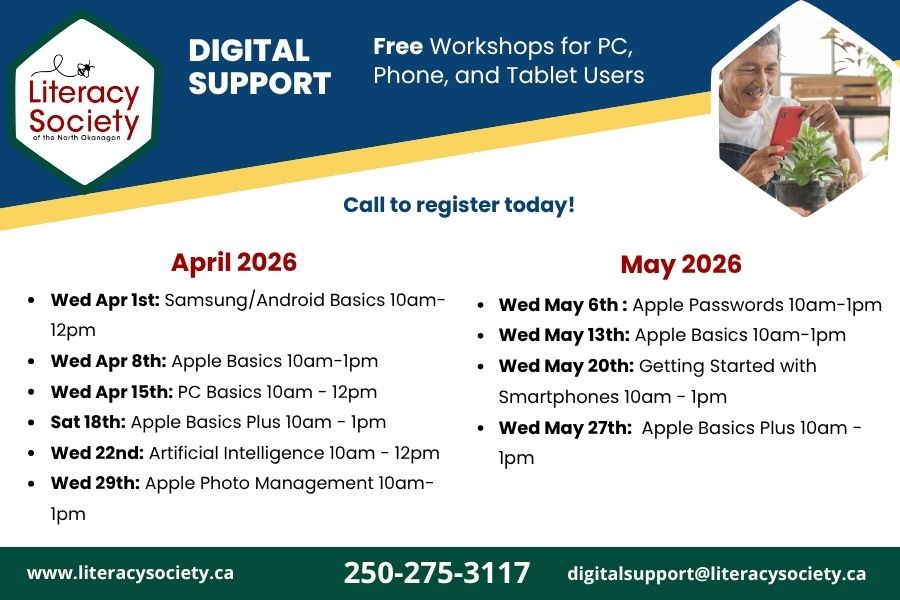 Literacy Society of the North Okanagan

DIGITAL SUPPORT

Free Workshops for PC, Phone, and Tablet Users

Call to register today!

April 2026

- Wed Apr 1st: Samsung/Android Basics 10am-12pm
- Wed Apr 8th: Apple Basics 10am-1pm
- Wed Apr 15th: PC Basics 10am - 12pm
- Sat 18th: Apple Basics Plus 10am - 1pm
- Wed 22nd: Artificial Intelligence 10am - 12pm
- Wed 29th: Apple Photo Management 10am-1pm

May 2026

- Wed May 6th : Apple Passwords 10am-1pm
- Wed May 13th: Apple Basics 10am-1pm
- Wed May 20th: Getting Started with Smartphones 10am - 1pm
- Wed May 27th: Apple Basics Plus 10am - 1pm

www.literacysociety.ca 250-275-3117 digitalsupport@literacysociety.ca